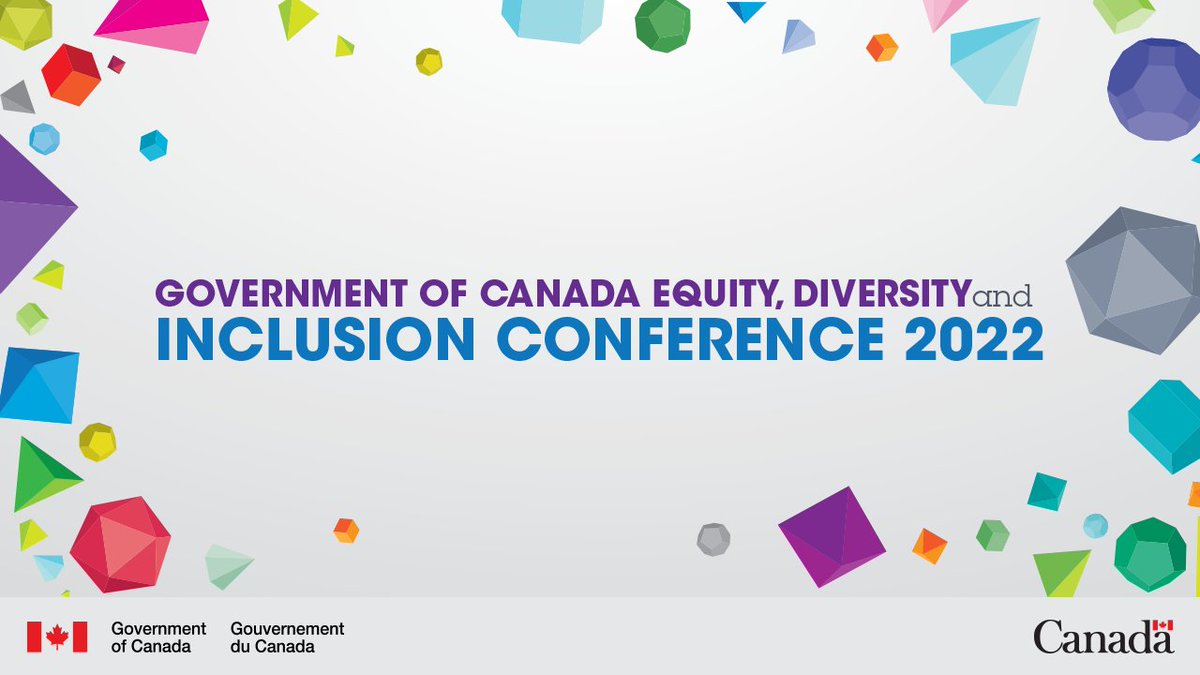 GOVERNMENT OF CANADA EQUITY, DIVERSITY and INCLUSION CONFERENCE 2022

Government of Canada Gouvernement du Canada

Canada